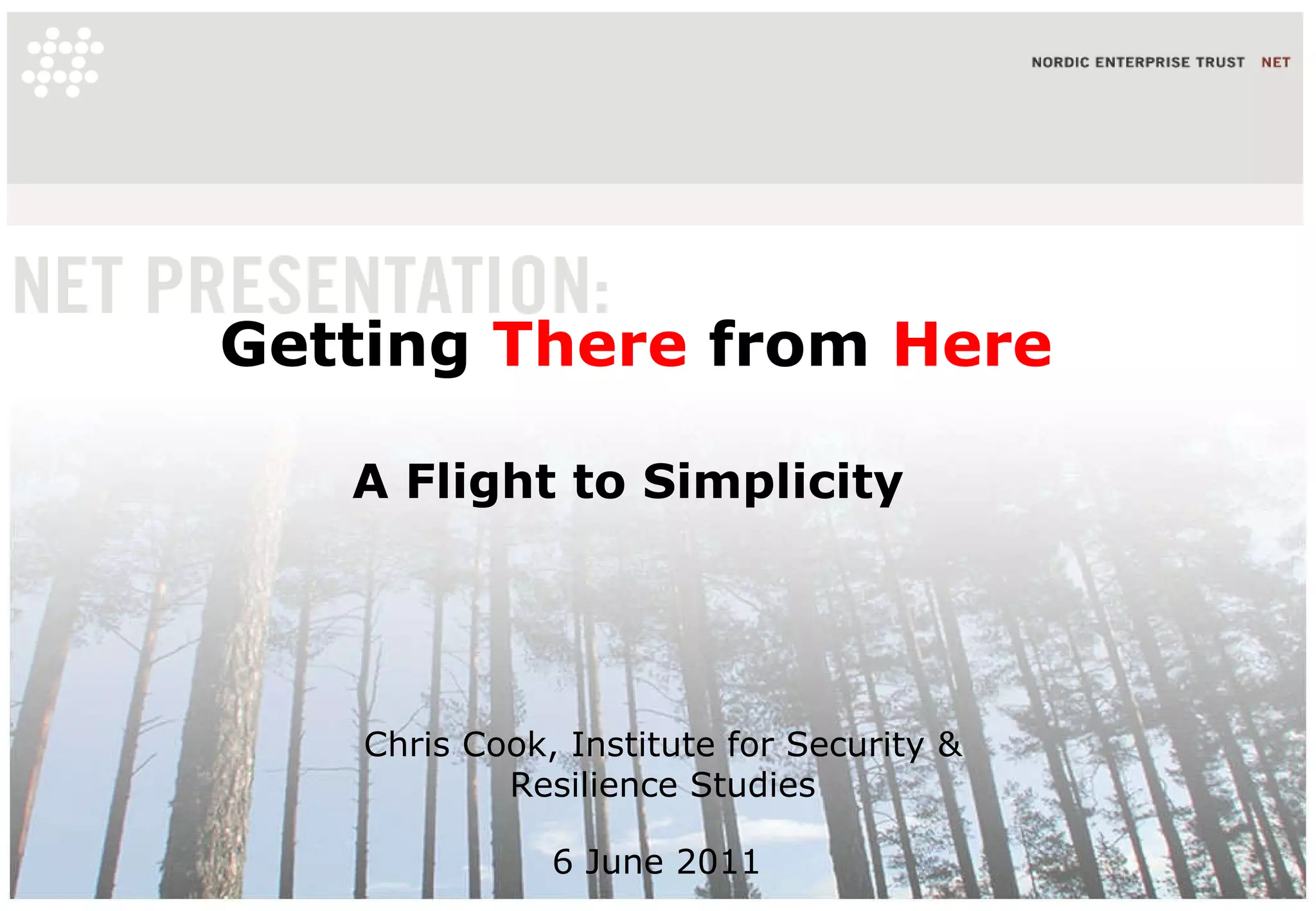 NORDIC ENTERPRISE TRUST NET

NET PRESENTATION:

Getting There from Here

A Flight to Simplicity

Chris Cook, Institute for Security & Resilience Studies

6 June 2011